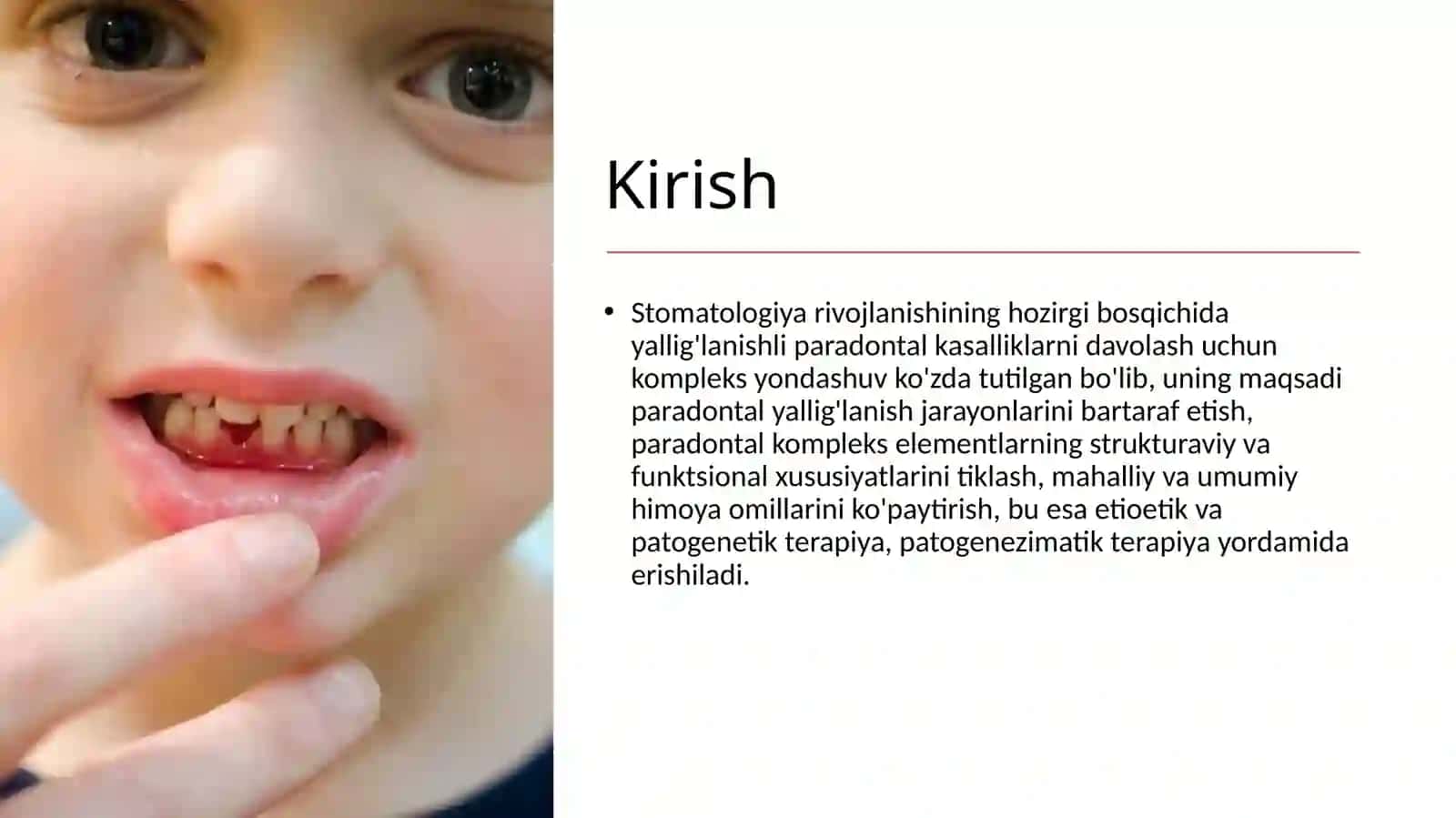 Kirish

• Stomatologiya rivojlanishining hozirgi bosqichida yallig'lanishli paradontal kasalliklarni davolash uchun kompleks yondashuv ko'zda tutilgan bo'lib, uning maqsadi paradontal yallig'lanish jarayonlarini bartaraf etish, paradontal kompleks elementlarning strukturaviy va funktsional xususiyatlarini tiklash, mahalliy va umumiy himoya omillarini ko'paytirish, bu esa etioetik va patogenetik terapiya, patogenezimatik terapiya yordamida erishiladi.